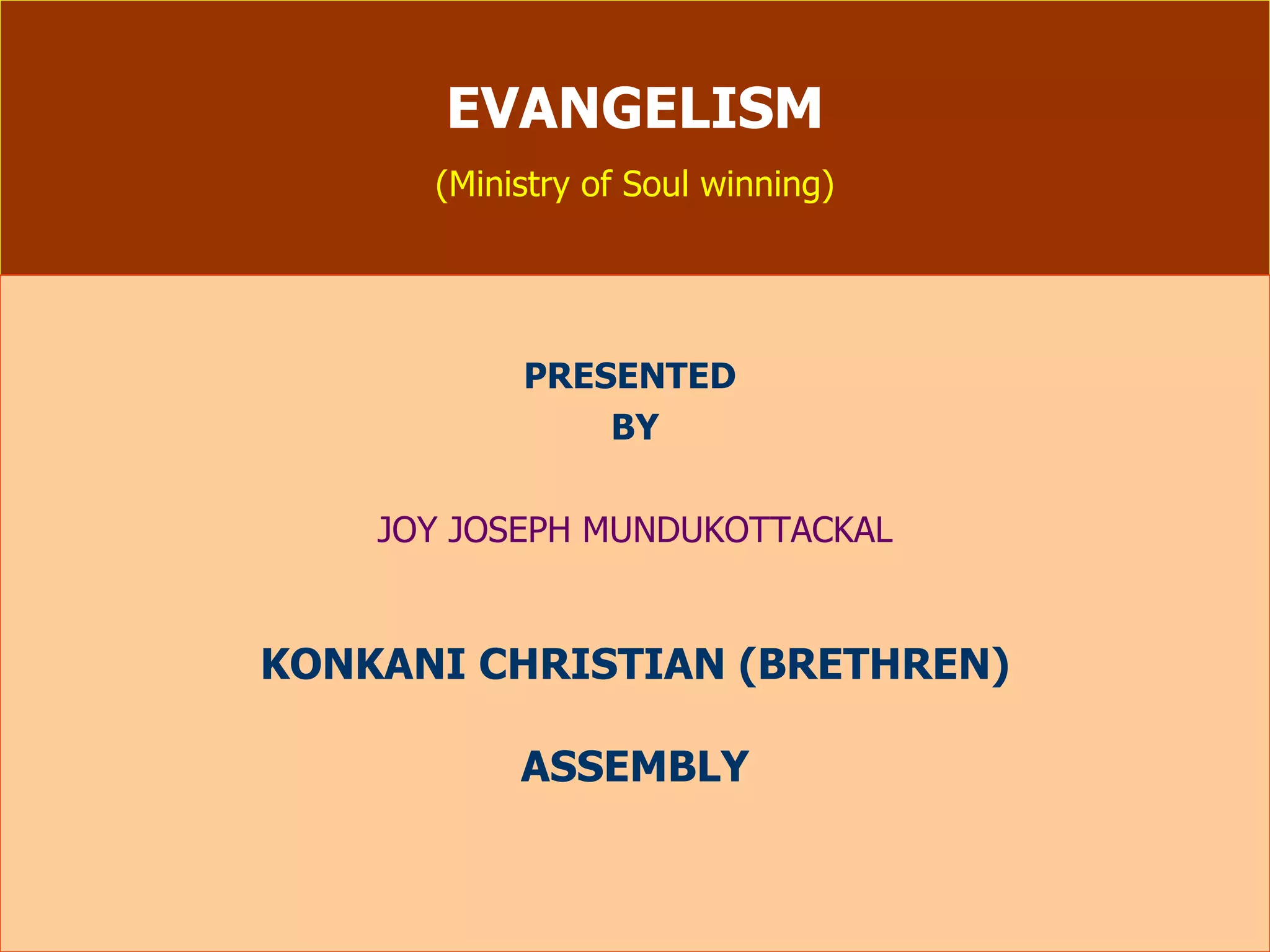 EVANGELISM

(Ministry of Soul winning)

PRESENTED
BY

JOY JOSEPH MUNDUKOTTACKAL

KONKANI CHRISTIAN (BRETHREN)

ASSEMBLY